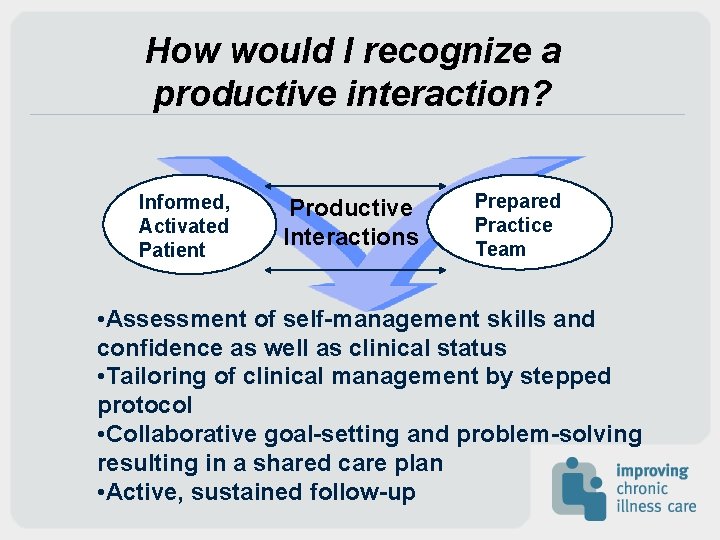 How would I recognize a productive interaction?

Informed, Activated Patient

Productive Interactions

Prepared Practice Team

•Assessment of self-management skills and confidence as well as clinical status
•Tailoring of clinical management by stepped protocol
•Collaborative goal-setting and problem-solving resulting in a shared care plan
•Active, sustained follow-up

improving chronic illness care